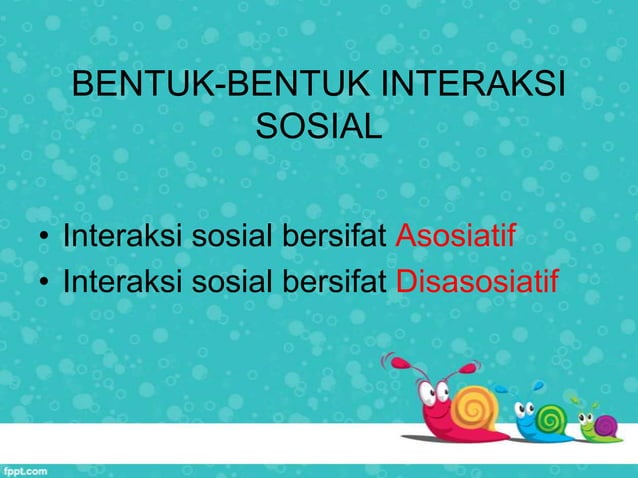 BENTUK-BENTUK INTERAKSI SOSIAL

• Interaksi sosial bersifat Asosiatif
• Interaksi sosial bersifat Disasosiatif

fppt.com